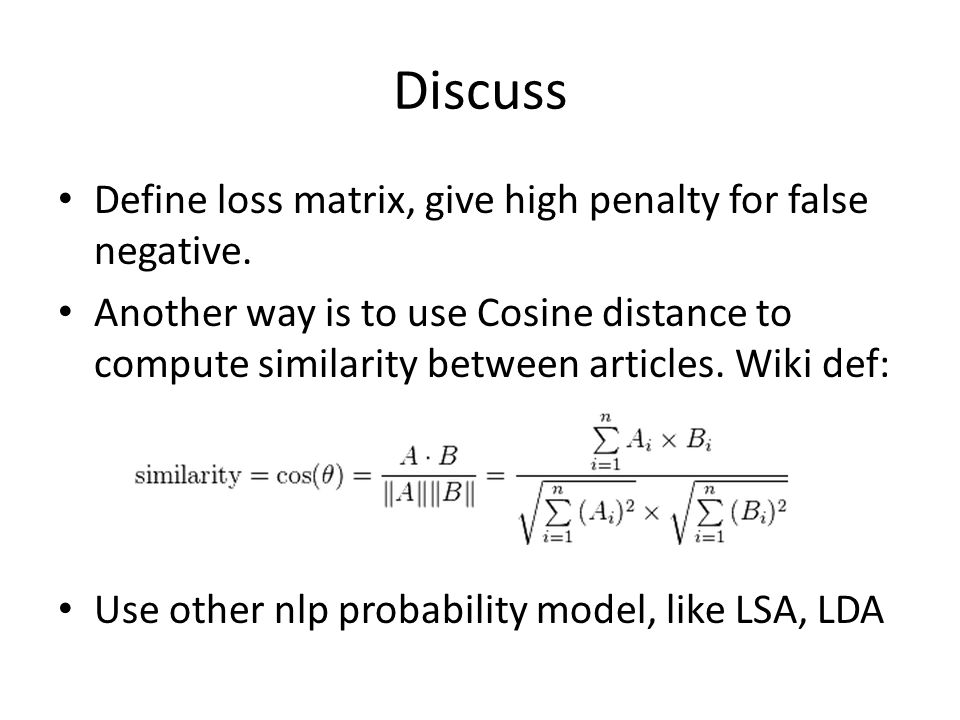 Discuss

• Define loss matrix, give high penalty for false negative.

• Another way is to use Cosine distance to compute similarity between articles. Wiki def:

$\text{similarity} = \cos(\theta) = \frac{A \cdot B}{\|A\|\|B\|} = \frac{\sum_{i=1}^{n} A_i \times B_i}{\sqrt{\sum_{i=1}^{n} (A_i)^2} \times \sqrt{\sum_{i=1}^{n} (B_i)^2}}$

• Use other nlp probability model, like LSA, LDA